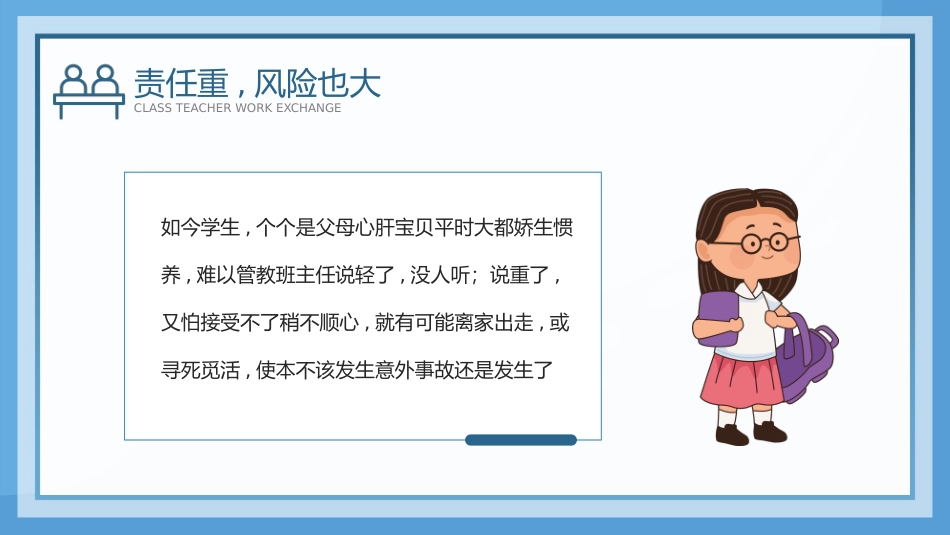 责任重，风险也大
CLASS TEACHER WORK EXCHANGE

如今学生，个个是父母心肝宝贝平时大都娇生惯养，难以管教班主任说轻了，没人听；说重了，又怕接受不了稍不顺心，就有可能离家出走，或寻死觅活，使本不该发生意外事故还是发生了